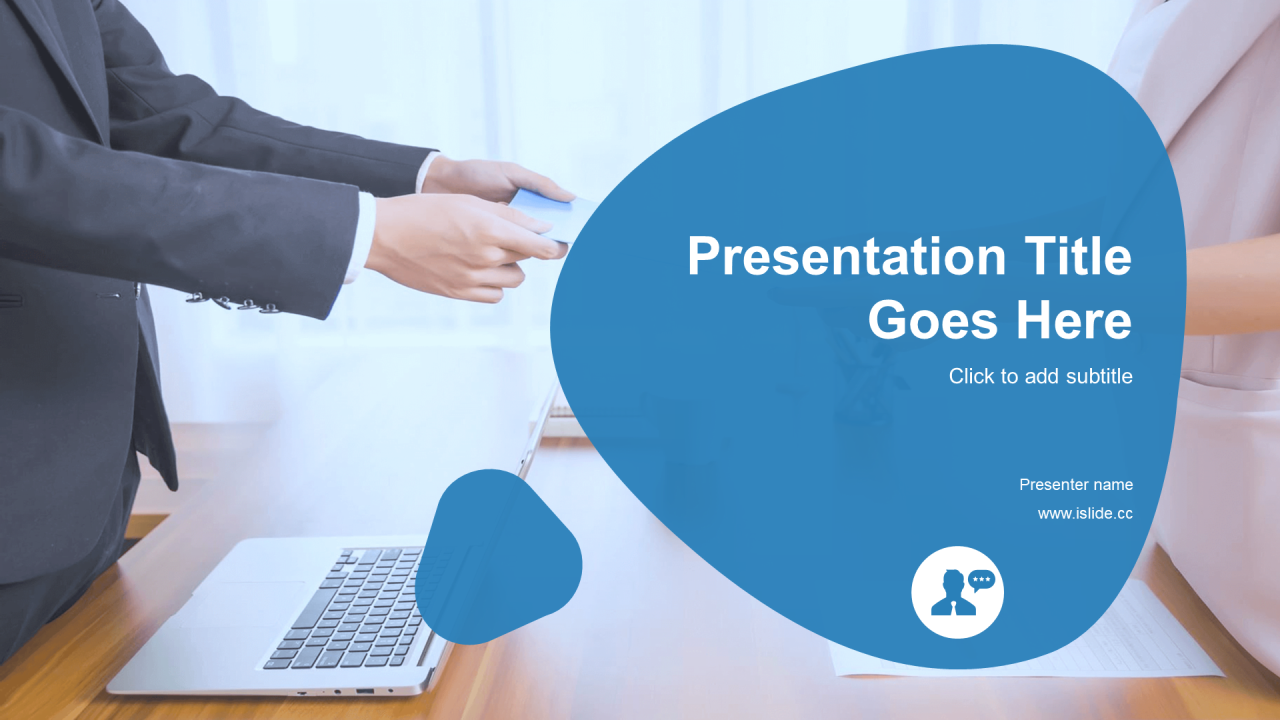 Presentation Title Goes Here

Click to add subtitle

Presenter name

www.islide.cc